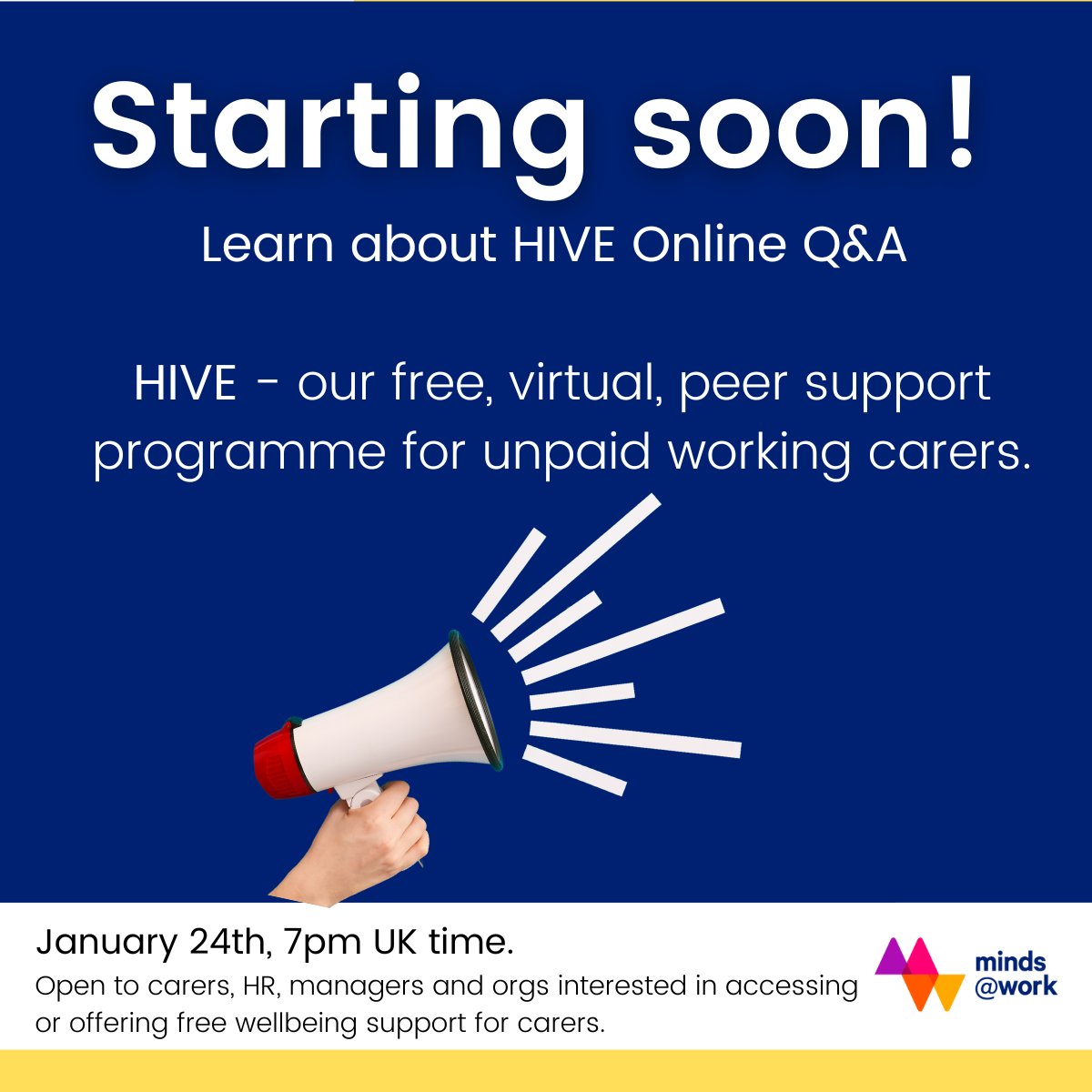 Starting soon!

Learn about HIVE Online Q&A

HIVE - our free, virtual, peer support programme for unpaid working carers.

January 24th, 7pm UK time.

Open to carers, HR, managers and orgs interested in accessing or offering free wellbeing support for carers.

minds @work